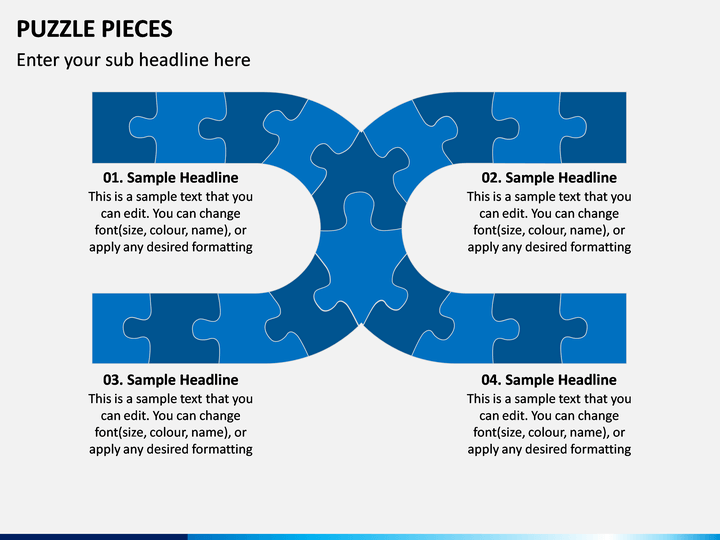 PUZZLE PIECES

Enter your sub headline here

01. Sample Headline
This is a sample text that you can edit. You can change font(size, colour, name), or apply any desired formatting

02. Sample Headline
This is a sample text that you can edit. You can change font(size, colour, name), or apply any desired formatting

03. Sample Headline
This is a sample text that you can edit. You can change font(size, colour, name), or apply any desired formatting

04. Sample Headline
This is a sample text that you can edit. You can change font(size, colour, name), or apply any desired formatting